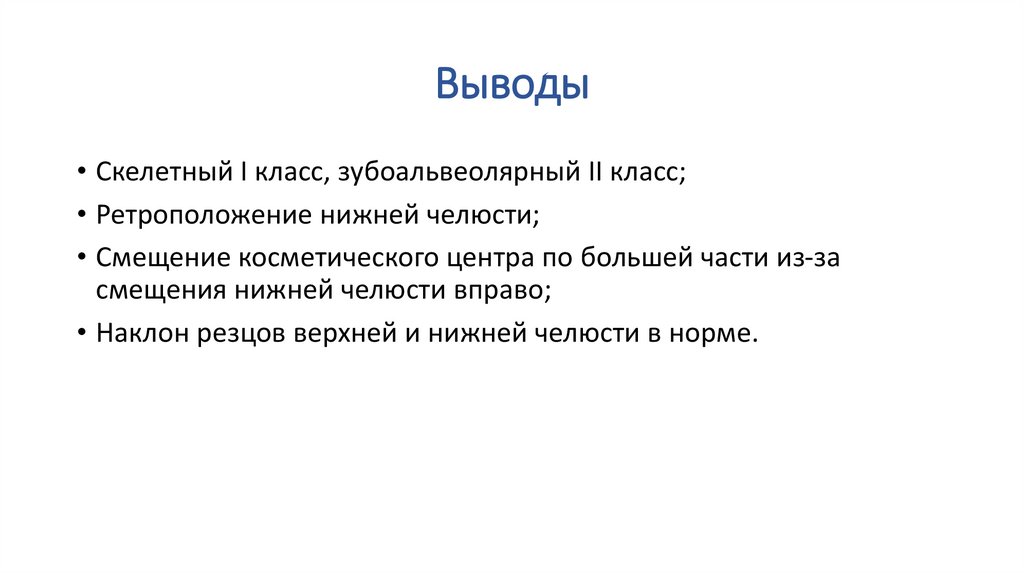 Выводы

• Скелетный I класс, зубоальвеолярный II класс;
• Ретроположение нижней челюсти;
• Смещение косметического центра по большей части из-за смещения нижней челюсти вправо;
• Наклон резцов верхней и нижней челюсти в норме.